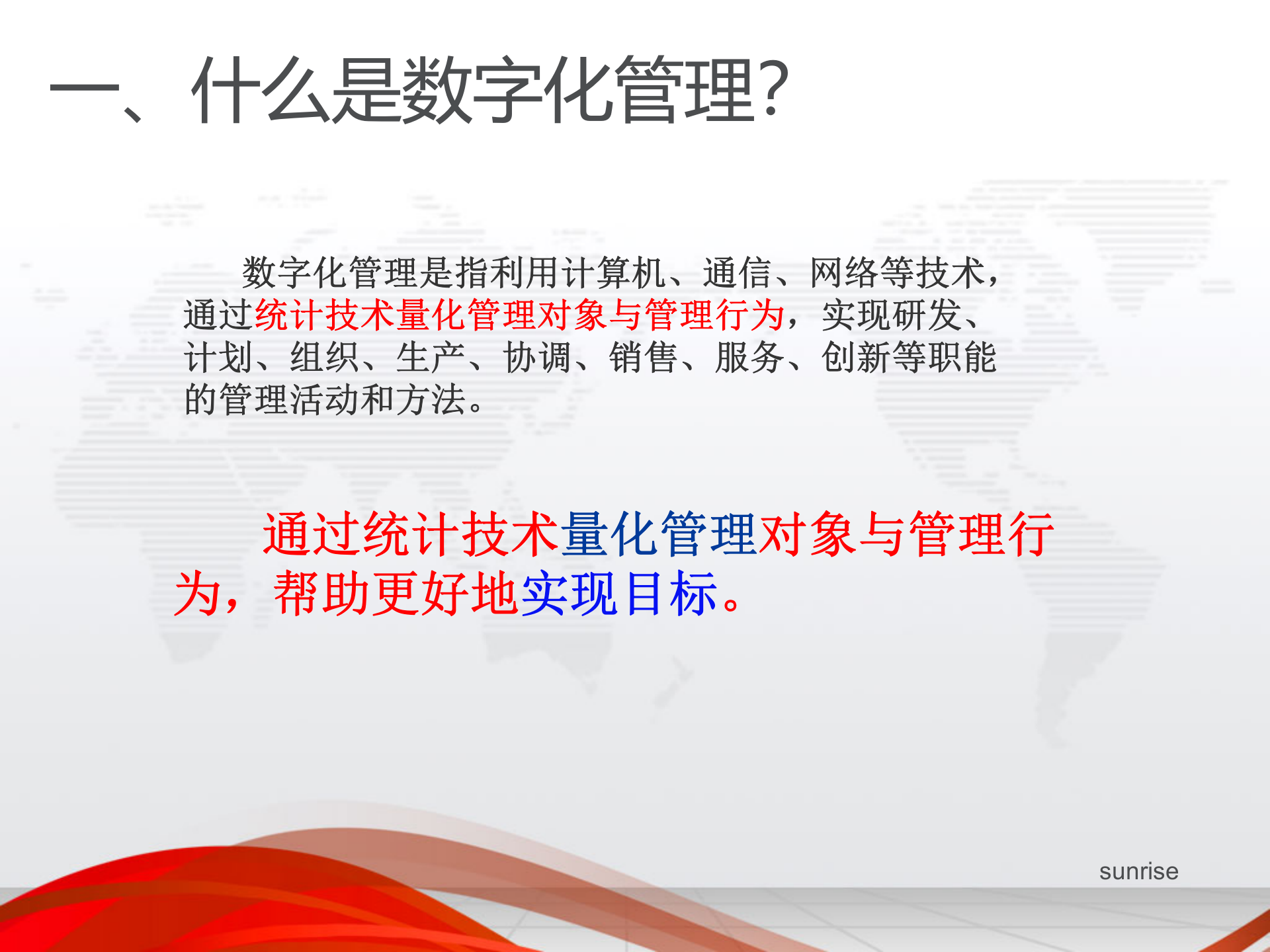 一、什么是数字化管理?

数字化管理是指利用计算机、通信、网络等技术，通过统计技术量化管理对象与管理行为，实现研发、计划、组织、生产、协调、销售、服务、创新等职能的管理活动和方法。

通过统计技术量化管理对象与管理行为，帮助更好地实现目标。

sunrise